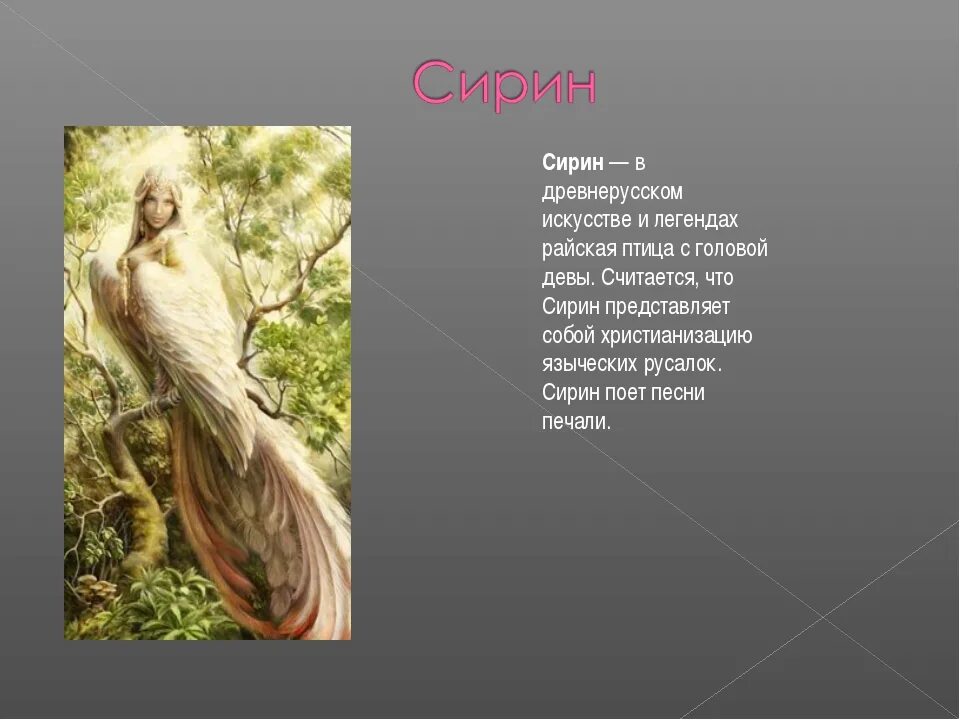 Сирин

Сирин — в древнерусском искусстве и легендах райская птица с головой девы. Считается, что Сирин представляет собой христианизацию языческих русалок. Сирин поет песни печали.